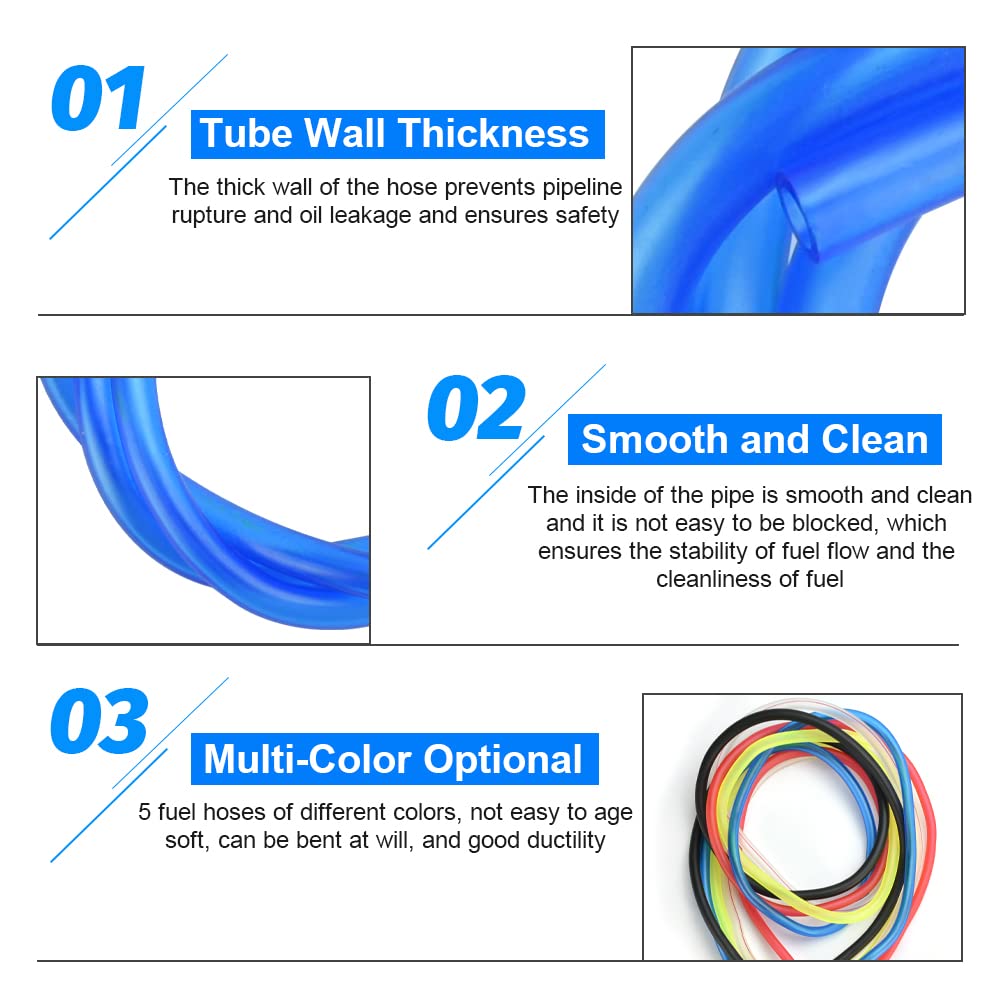 01

Tube Wall Thickness

The thick wall of the hose prevents pipeline rupture and oil leakage and ensures safety

02

Smooth and Clean

The inside of the pipe is smooth and clean and it is not easy to be blocked, which ensures the stability of fuel flow and the cleanliness of fuel

03

Multi-Color Optional

5 fuel hoses of different colors, not easy to age soft, can be bent at will, and good ductility